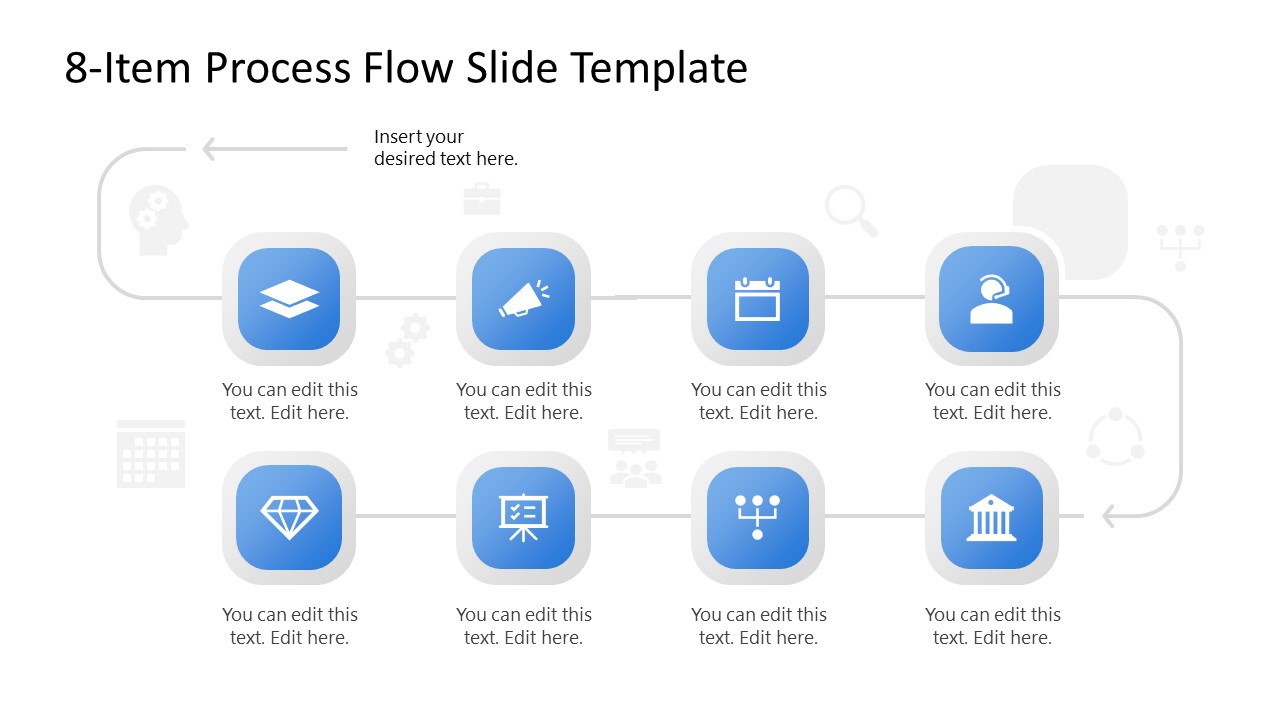 8-Item Process Flow Slide Template

Insert your desired text here.

You can edit this text. Edit here.

You can edit this text. Edit here.

You can edit this text. Edit here.

You can edit this text. Edit here.

You can edit this text. Edit here.

You can edit this text. Edit here.

You can edit this text. Edit here.

You can edit this text. Edit here.